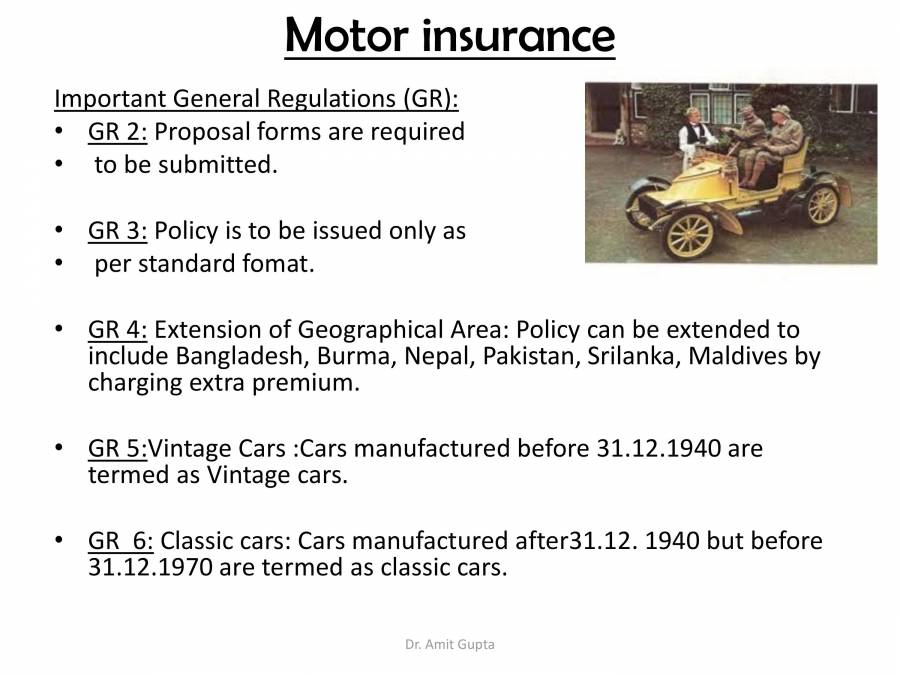 Motor insurance

Important General Regulations (GR):
• GR 2: Proposal forms are required
• to be submitted.

• GR 3: Policy is to be issued only as
• per standard fomat.

• GR 4: Extension of Geographical Area: Policy can be extended to include Bangladesh, Burma, Nepal, Pakistan, Srilanka, Maldives by charging extra premium.

• GR 5:Vintage Cars :Cars manufactured before 31.12.1940 are termed as Vintage cars.

• GR 6: Classic cars: Cars manufactured after31.12. 1940 but before 31.12.1970 are termed as classic cars.

Dr. Amit Gupta